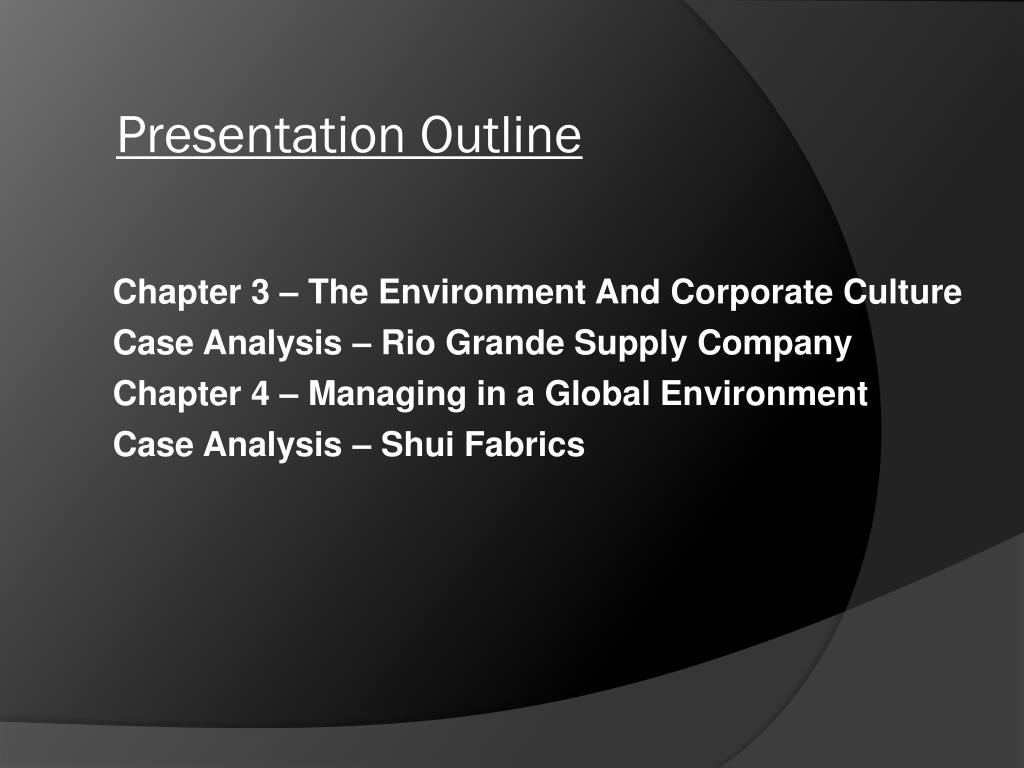 Presentation Outline

Chapter 3 – The Environment And Corporate Culture
Case Analysis – Rio Grande Supply Company
Chapter 4 – Managing in a Global Environment
Case Analysis – Shui Fabrics